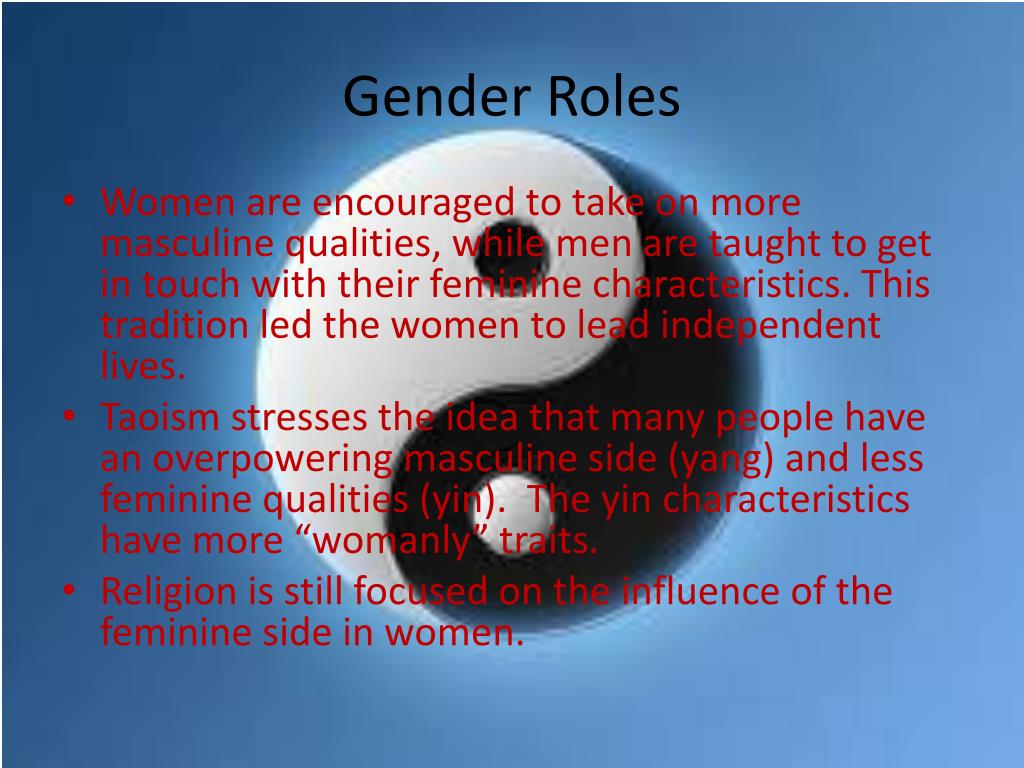 Gender Roles

• Women are encouraged to take on more masculine qualities, while men are taught to get in touch with their feminine characteristics. This tradition led the women to lead independent lives.
• Taoism stresses the idea that many people have an overpowering masculine side (yang) and less feminine qualities (yin).  The yin characteristics have more “womanly” traits.
• Religion is still focused on the influence of the feminine side in women.